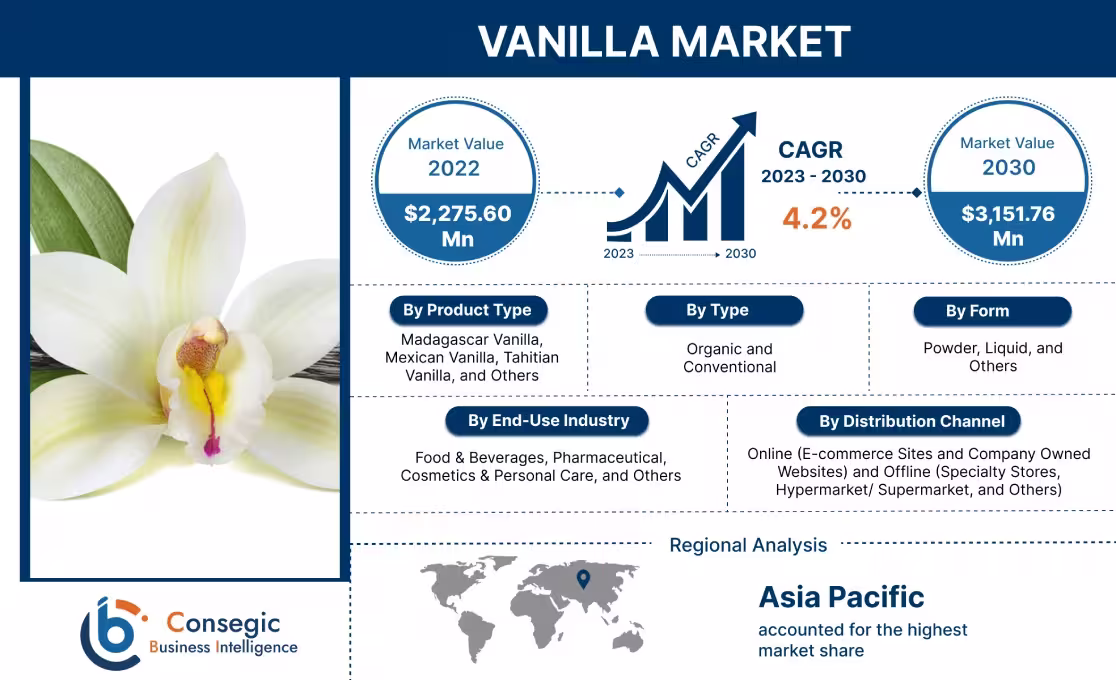 VANILLA MARKET

Market Value
2022
$2,275.60 Mn

CAGR
2023 2030

CAGR
2023 - 2030
4.2%

Market Value
2030
$3,151.76 Mn

By Product Type
Madagascar Vanilla, Mexican Vanilla, Tahitian Vanilla, and Others

By Type
Organic and Conventional

By Form
Powder, Liquid, and Others

By End-Use Industry
Food & Beverages, Pharmaceutical, Cosmetics & Personal Care, and Others

By Distribution Channel
Online (E-commerce Sites and Company Owned Websites) and Offline (Specialty Stores, Hypermarket/ Supermarket, and Others)

Regional Analysis

Asia Pacific
accounted for the highest market share

Consegic
Business Intelligence